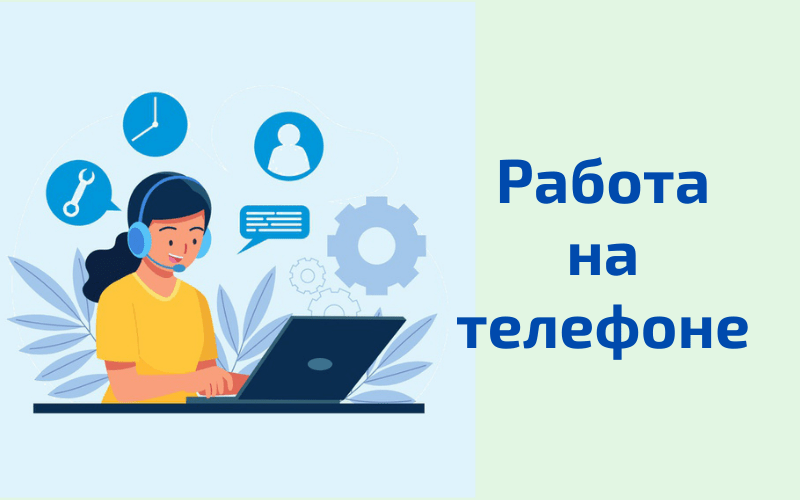 Работа на телефоне